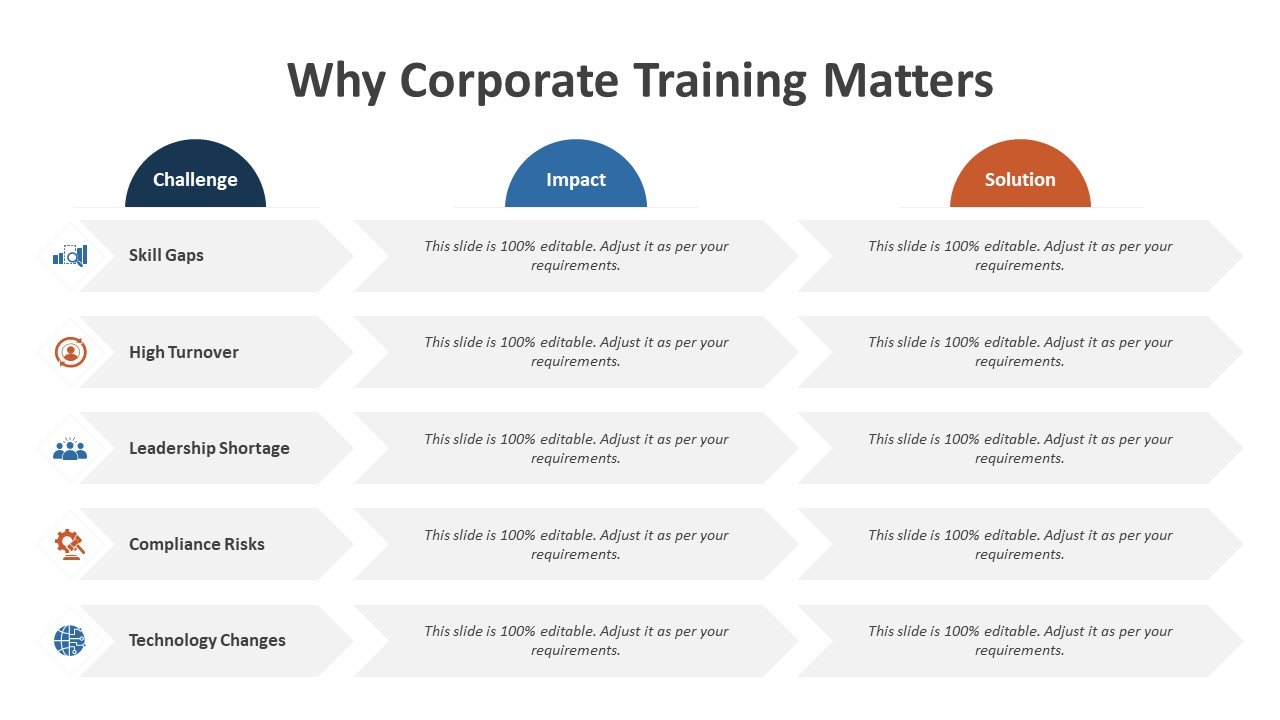 Why Corporate Training Matters

| Challenge | Impact | Solution |
|---|---|---|
| Skill Gaps | This slide is 100% editable. Adjust it as per your requirements. | This slide is 100% editable. Adjust it as per your requirements. |
| High Turnover | This slide is 100% editable. Adjust it as per your requirements. | This slide is 100% editable. Adjust it as per your requirements. |
| Leadership Shortage | This slide is 100% editable. Adjust it as per your requirements. | This slide is 100% editable. Adjust it as per your requirements. |
| Compliance Risks | This slide is 100% editable. Adjust it as per your requirements. | This slide is 100% editable. Adjust it as per your requirements. |
| Technology Changes | This slide is 100% editable. Adjust it as per your requirements. | This slide is 100% editable. Adjust it as per your requirements. |